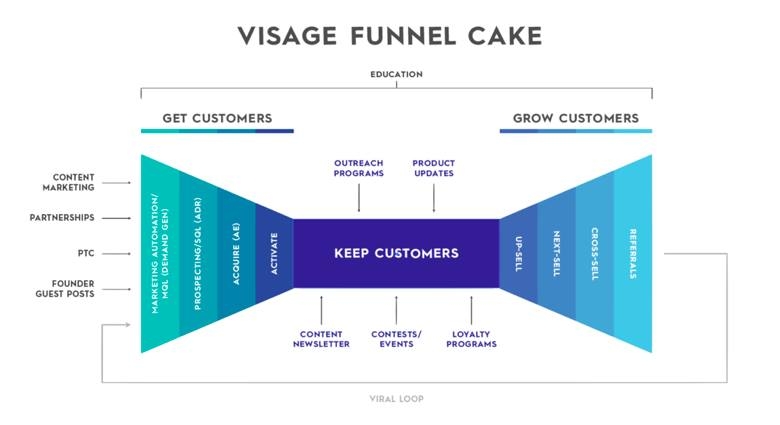 VISAGE FUNNEL CAKE

EDUCATION

GET CUSTOMERS

GROW CUSTOMERS

CONTENT MARKETING

PARTNERSHIPS

PTC

FOUNDER GUEST POSTS

MARKETING AUTOMATION/ MQL (DEMAND GEN)

PROSPECTING/SQL (ADR)

ACQUIRE (AE)

ACTIVATE

OUTREACH PROGRAMS

PRODUCT UPDATES

KEEP CUSTOMERS

CONTENT NEWSLETTER

CONTESTS/ EVENTS

LOYALTY PROGRAMS

UP-SELL

NEXT-SELL

CROSS-SELL

REFERRALS

VIRAL LOOP